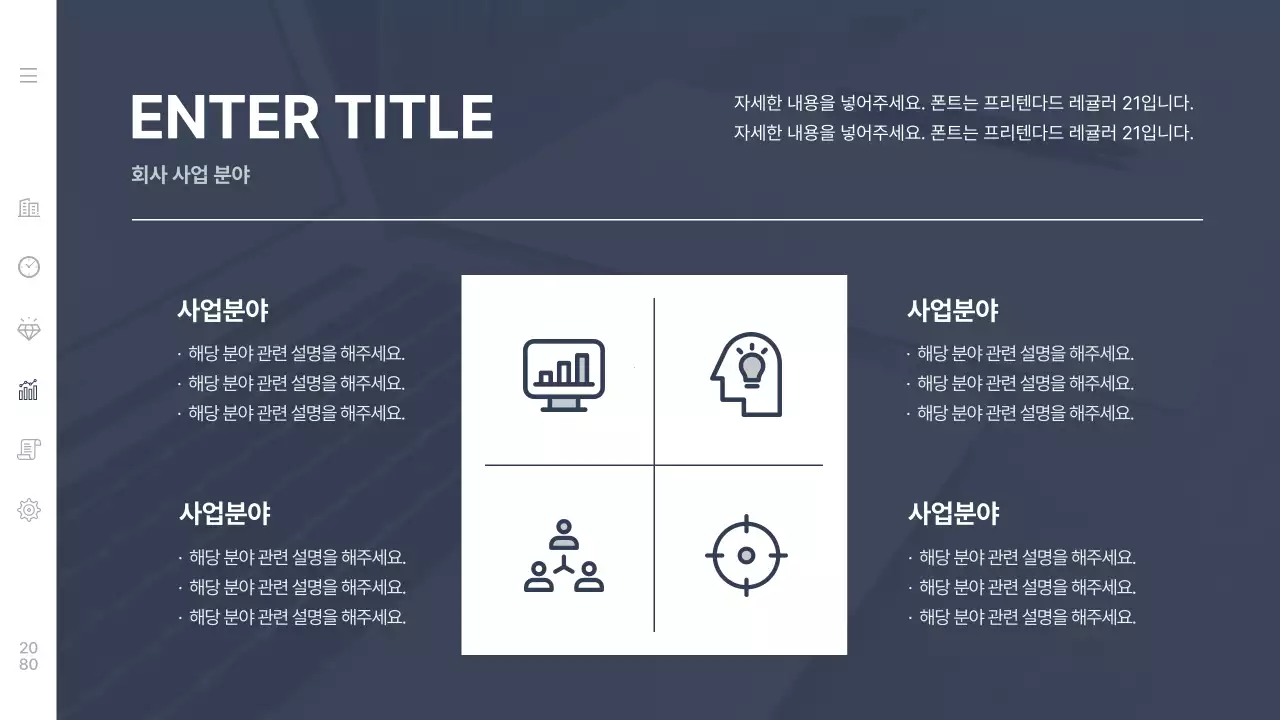 ENTER TITLE

회사 사업 분야

자세한 내용을 넣어주세요. 폰트는 프리텐다드 레귤러 21입니다.
자세한 내용을 넣어주세요. 폰트는 프리텐다드 레귤러 21입니다.

사업분야
· 해당 분야 관련 설명을 해주세요.
· 해당 분야 관련 설명을 해주세요.
· 해당 분야 관련 설명을 해주세요.

사업분야
· 해당 분야 관련 설명을 해주세요.
· 해당 분야 관련 설명을 해주세요.
· 해당 분야 관련 설명을 해주세요.

사업분야
· 해당 분야 관련 설명을 해주세요.
· 해당 분야 관련 설명을 해주세요.
· 해당 분야 관련 설명을 해주세요.

사업분야
· 해당 분야 관련 설명을 해주세요.
· 해당 분야 관련 설명을 해주세요.
· 해당 분야 관련 설명을 해주세요.

20
80